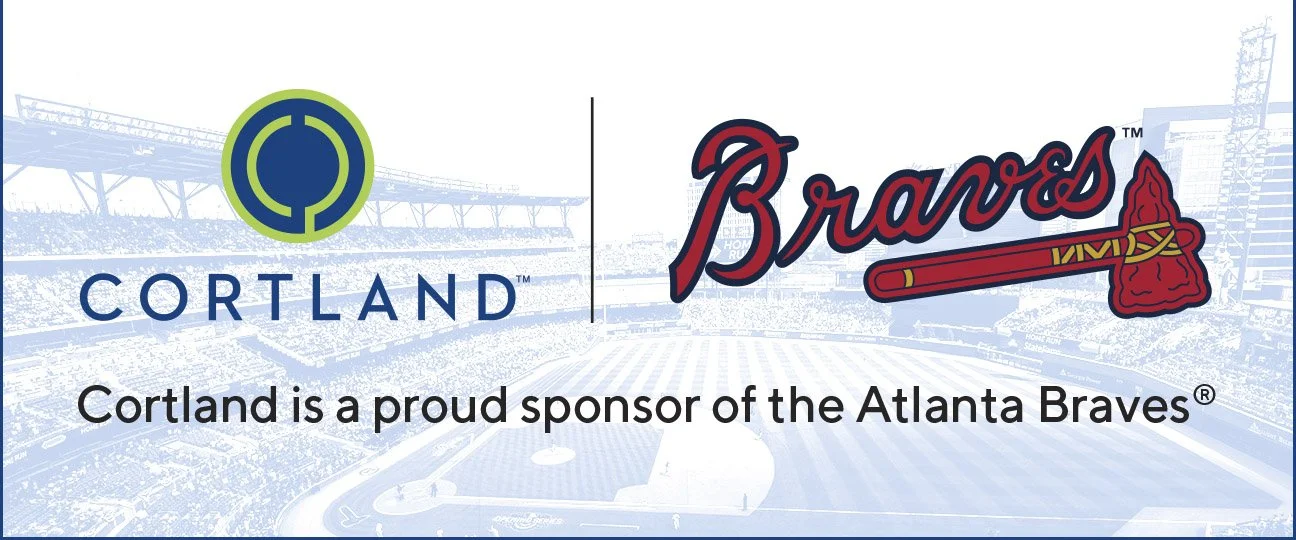 CORTLAND™

Braves™

Cortland is a proud sponsor of the Atlanta Braves®